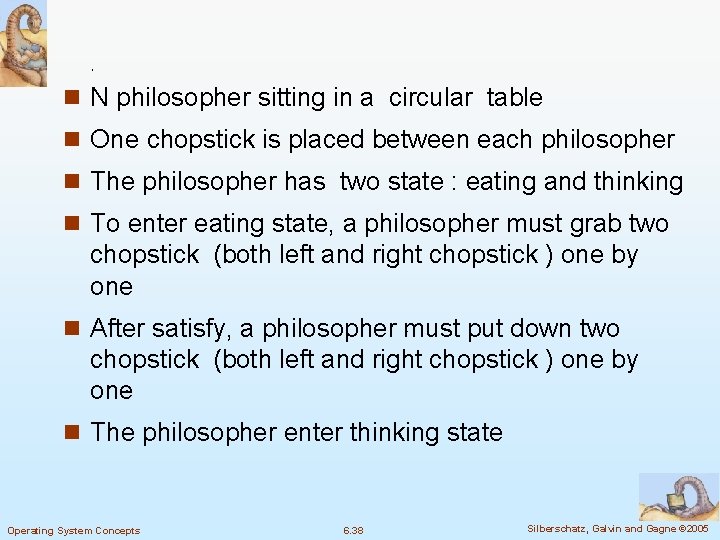 .

N philosopher sitting in a circular table

One chopstick is placed between each philosopher

The philosopher has two state : eating and thinking

To enter eating state, a philosopher must grab two chopstick (both left and right chopstick ) one by one

After satisfy, a philosopher must put down two chopstick (both left and right chopstick ) one by one

The philosopher enter thinking state

Operating System Concepts 6.38 Silberschatz, Galvin and Gagne ©2005